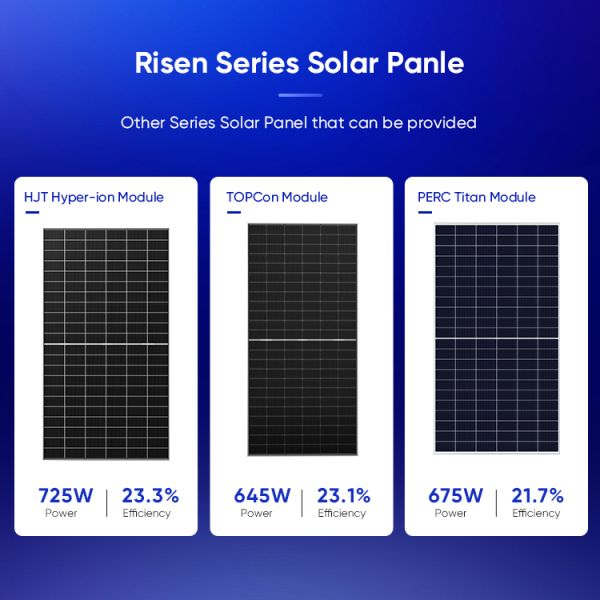 Risen Series Solar Panle

Other Series Solar Panel that can be provided

HJT Hyper-ion Module

725W
Power

23.3%
Efficiency

TOPCon Module

645W
Power

23.1%
Efficiency

PERC Titan Module

675W
Power

21.7%
Efficiency